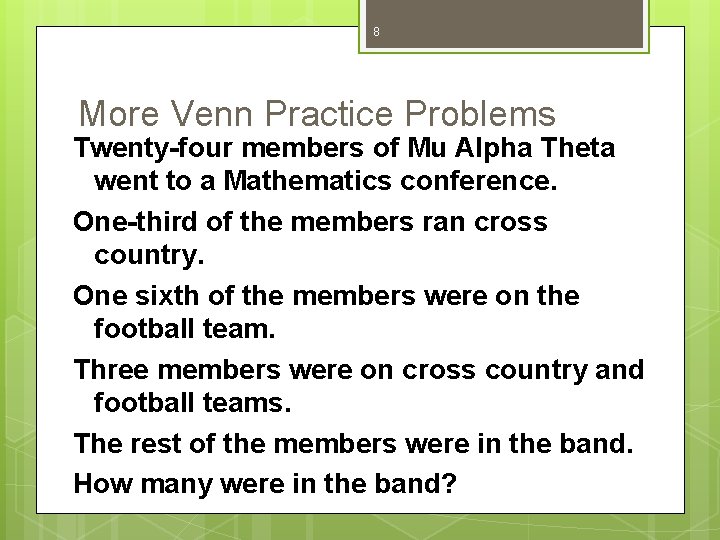 8

More Venn Practice Problems

Twenty-four members of Mu Alpha Theta went to a Mathematics conference.

One-third of the members ran cross country.

One sixth of the members were on the football team.

Three members were on cross country and football teams.

The rest of the members were in the band.

How many were in the band?